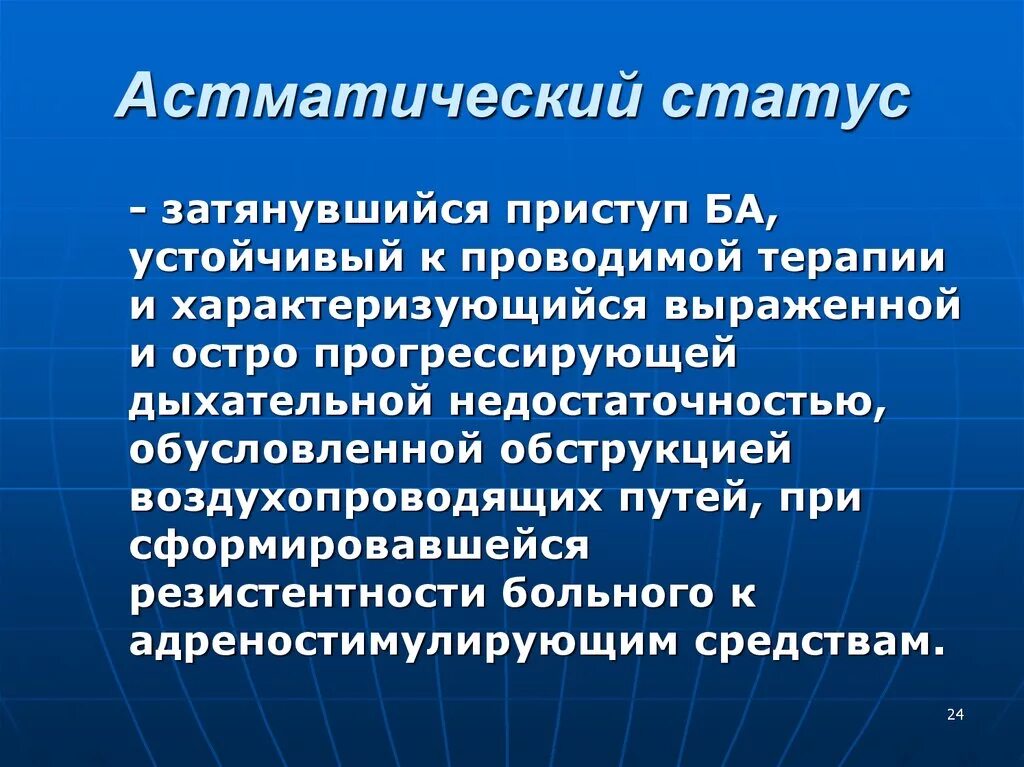 Астматический статус

- затянувшийся приступ БА, устойчивый к проводимой терапии и характеризующийся выраженной и остро прогрессирующей дыхательной недостаточностью, обусловленной обструкцией воздухопроводящих путей, при сформировавшейся резистентности больного к адреностимулирующим средствам.

24